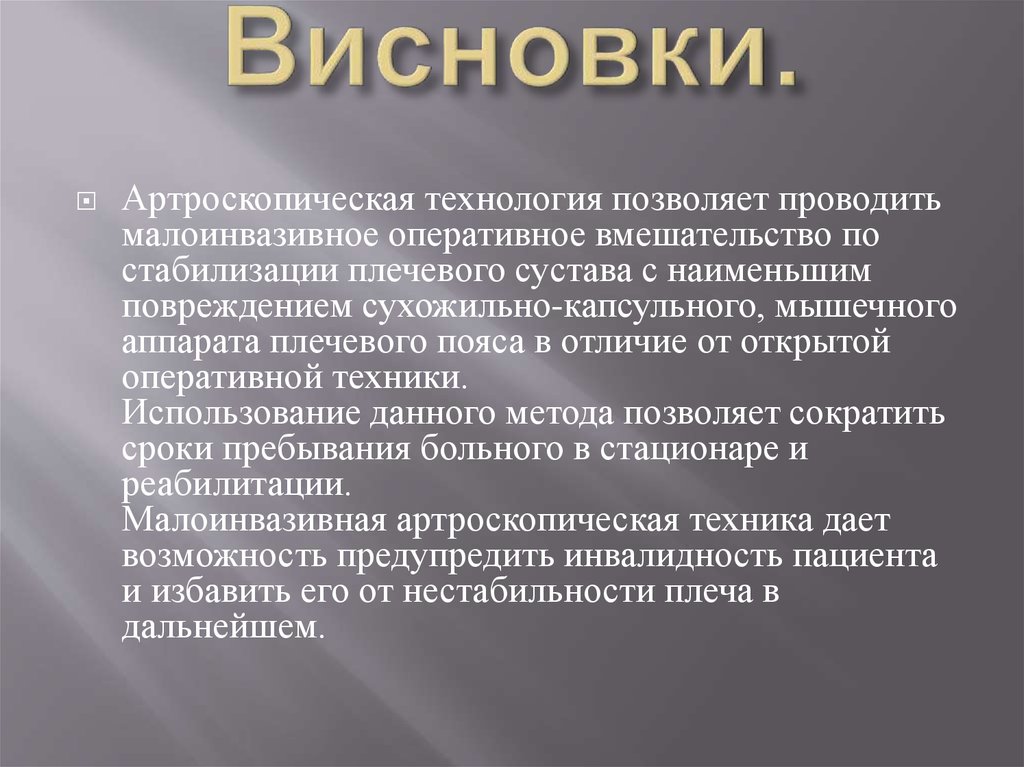 Висновки.

Артроскопическая технология позволяет проводить малоинвазивное оперативное вмешательство по стабилизации плечевого сустава с наименьшим повреждением сухожильно-капсульного, мышечного аппарата плечевого пояса в отличие от открытой оперативной техники.
Использование данного метода позволяет сократить сроки пребывания больного в стационаре и реабилитации.
Малоинвазивная артроскопическая техника дает возможность предупредить инвалидность пациента и избавить его от нестабильности плеча в дальнейшем.